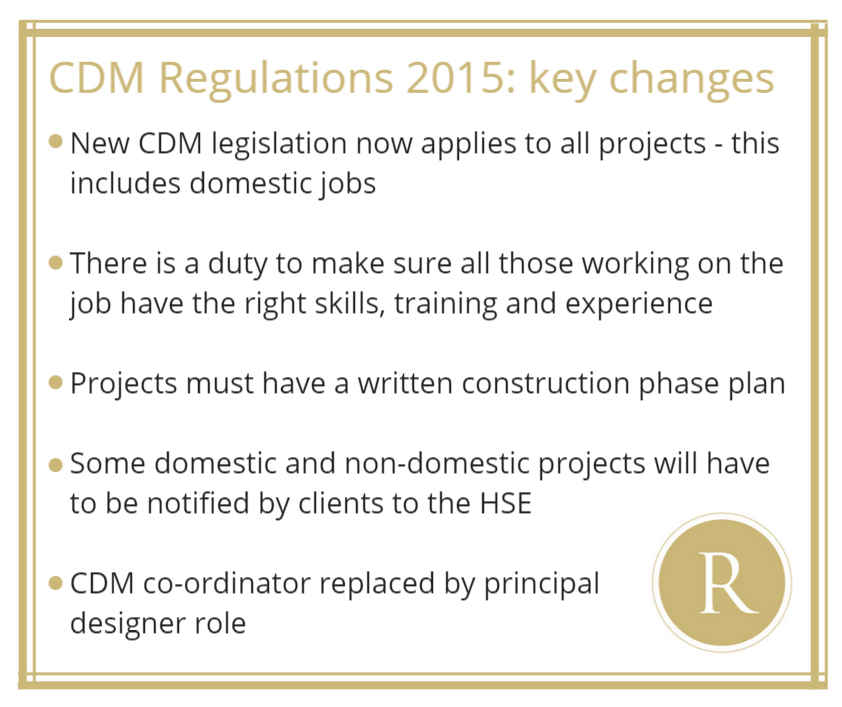 CDM Regulations 2015: key changes

• New CDM legislation now applies to all projects - this includes domestic jobs

• There is a duty to make sure all those working on the job have the right skills, training and experience

• Projects must have a written construction phase plan

• Some domestic and non-domestic projects will have to be notified by clients to the HSE

• CDM co-ordinator replaced by principal designer role

R